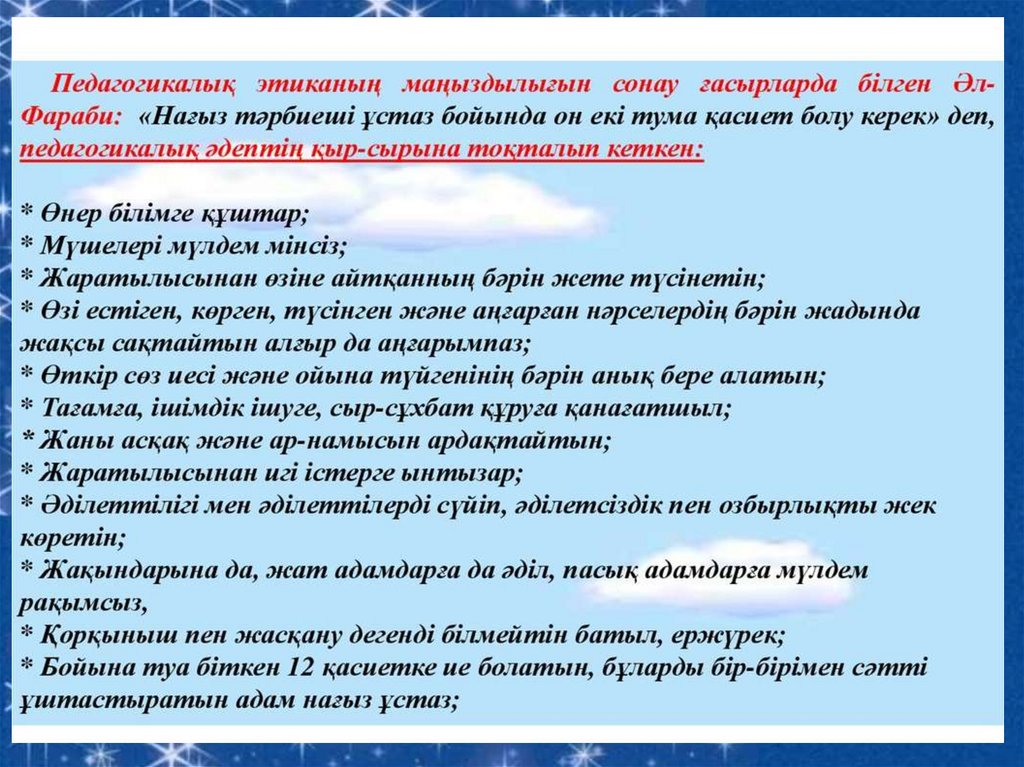 Педагогикалық этиканың маңыздылығын сонау ғасырларда білген Әл-Фараби: «Нағыз тәрбиеші ұстаз бойында он екі тума қасиет болу керек» деп, педагогикалық әдептің қыр-сырына тоқталып кеткен:

* Өнер білімге құштар;
* Мүшелері мүлдем мінсіз;
* Жаратылысынан өзіне айтқанның бәрін жете түсінетін;
* Өзі естіген, көрген, түсінген және аңғарған нәрселердің бәрін жадында жақсы сақтайтын алғыр да аңғарымпаз;
* Өткір сөз иесі және ойына түйгенінің бәрін анық бере алатын;
* Тағамға, ішімдік ішуге, сыр-сұхбат құруға қанағатшыл;
* Жаны асқақ және ар-намысын ардақтайтын;
* Жаратылысынан игі істерге ынтызар;
* Әділеттілігі мен әділеттілерді сүйіп, әділетсіздік пен озбырлықты жек көретін;
* Жақындарына да, жат адамдарға да әділ, пасық адамдарға мүлдем рақымсыз,
* Қорқыныш пен жасқану дегенді білмейтін батыл, ержүрек;
* Бойына туа біткен 12 қасиетке ие болатын, бұларды бір-бірімен сәтті ұштастыратын адам нағыз ұстаз;